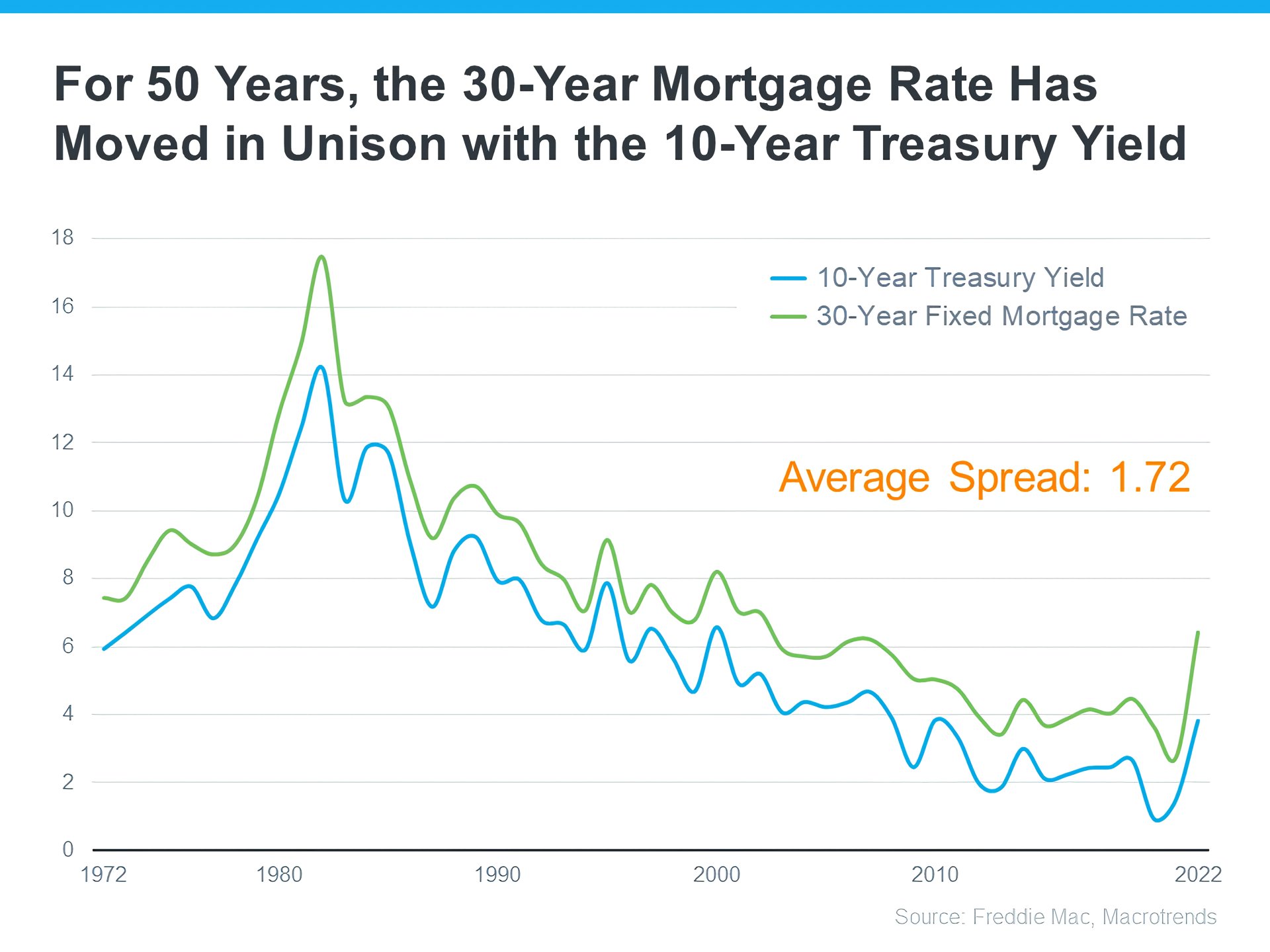 For 50 Years, the 30-Year Mortgage Rate Has Moved in Unison with the 10-Year Treasury Yield

18
16
14
12
10
8
6
4
2
0

10-Year Treasury Yield
30-Year Fixed Mortgage Rate

Average Spread: 1.72

1972
1980
1990
2000
2010
2022

Source: Freddie Mac, Macrotrends